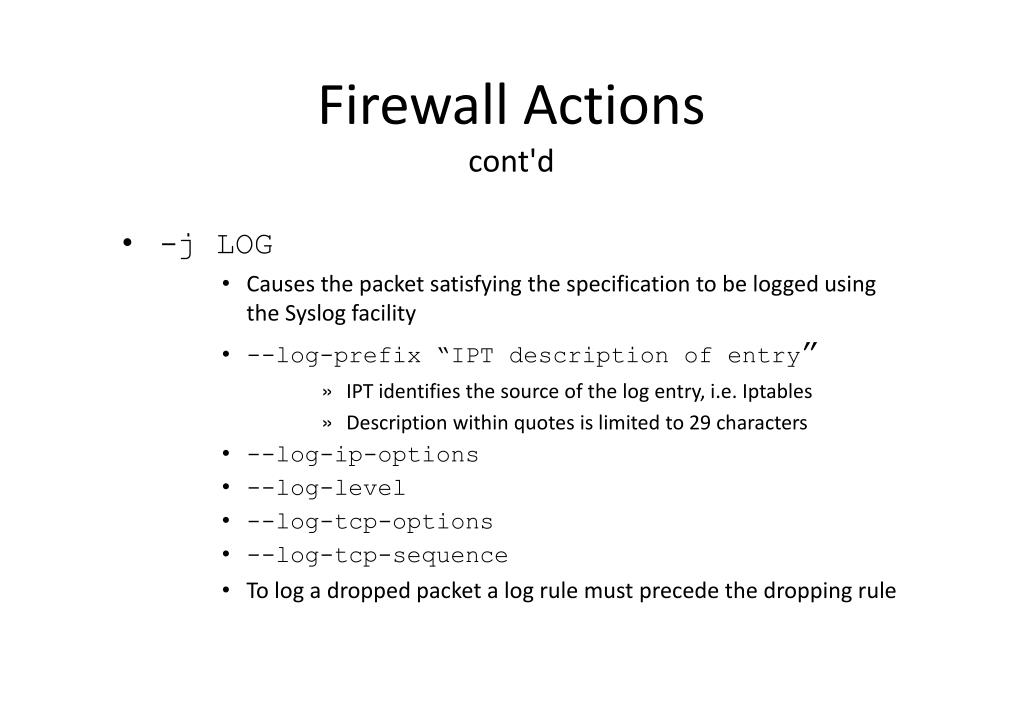 Firewall Actions
cont'd

• -j LOG
  • Causes the packet satisfying the specification to be logged using the Syslog facility
  • --log-prefix “IPT description of entry”
    » IPT identifies the source of the log entry, i.e. Iptables
    » Description within quotes is limited to 29 characters
  • --log-ip-options
  • --log-level
  • --log-tcp-options
  • --log-tcp-sequence
  • To log a dropped packet a log rule must precede the dropping rule